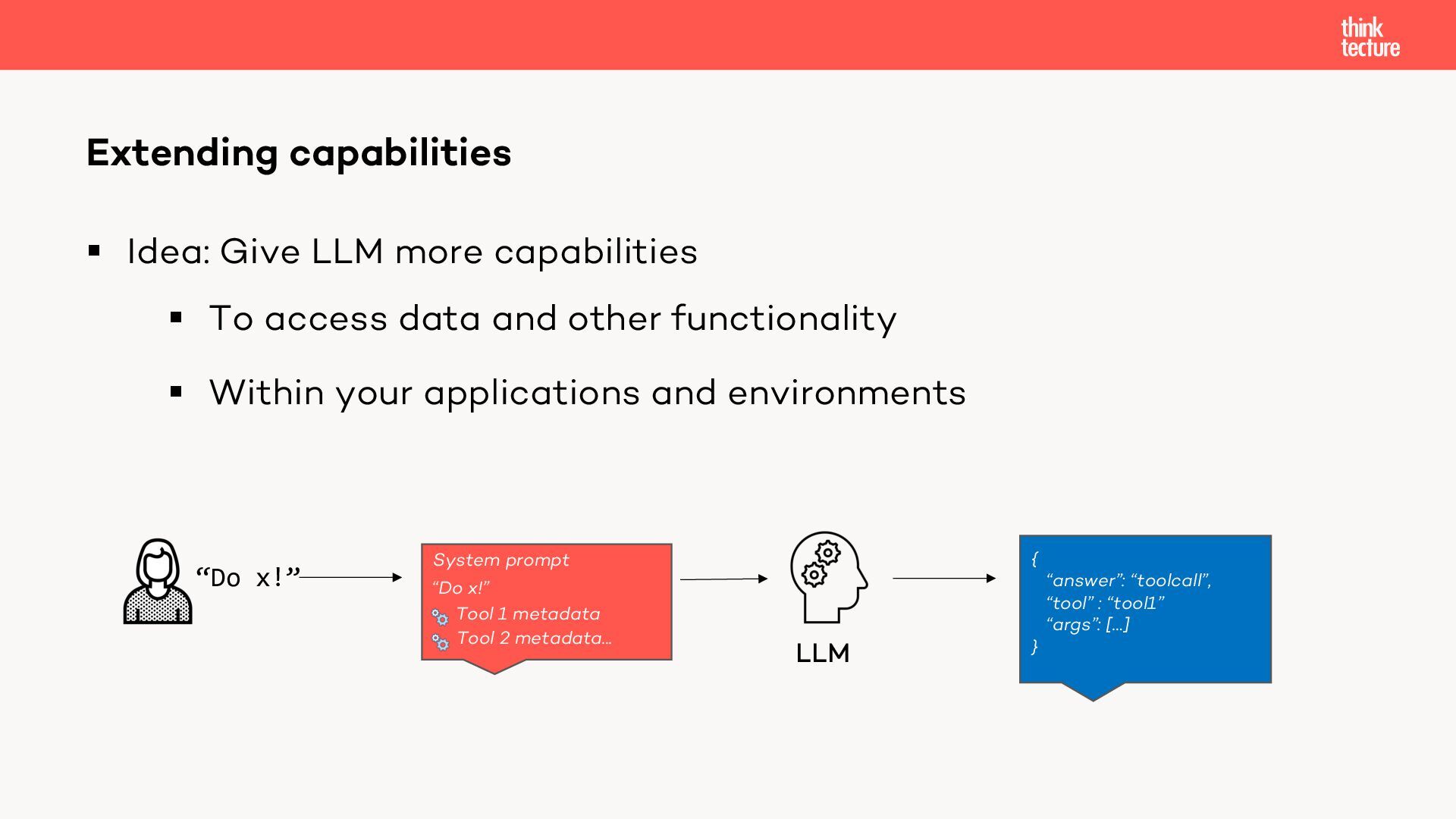 think tecture

Extending capabilities

▪ Idea: Give LLM more capabilities

▪ To access data and other functionality

▪ Within your applications and environments

“Do x!”

System prompt
“Do x!”
Tool 1 metadata
Tool 2 metadata...

LLM

{
“answer”: “toolcall”,
“tool” : “tool1”
“args”: [...]
}